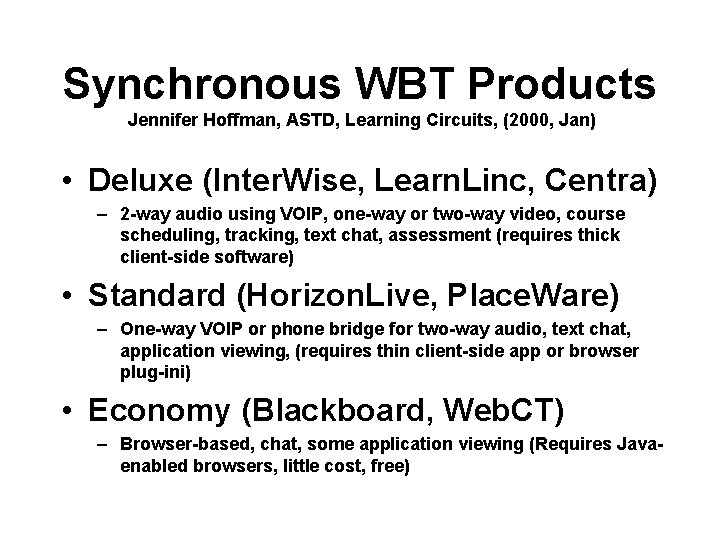 Synchronous WBT Products
Jennifer Hoffman, ASTD, Learning Circuits, (2000, Jan)

• Deluxe (InterWise, LearnLinc, Centra)
– 2-way audio using VOIP, one-way or two-way video, course scheduling, tracking, text chat, assessment (requires thick client-side software)

• Standard (HorizonLive, PlaceWare)
– One-way VOIP or phone bridge for two-way audio, text chat, application viewing, (requires thin client-side app or browser plug-ini)

• Economy (Blackboard, WebCT)
– Browser-based, chat, some application viewing (Requires Java-enabled browsers, little cost, free)